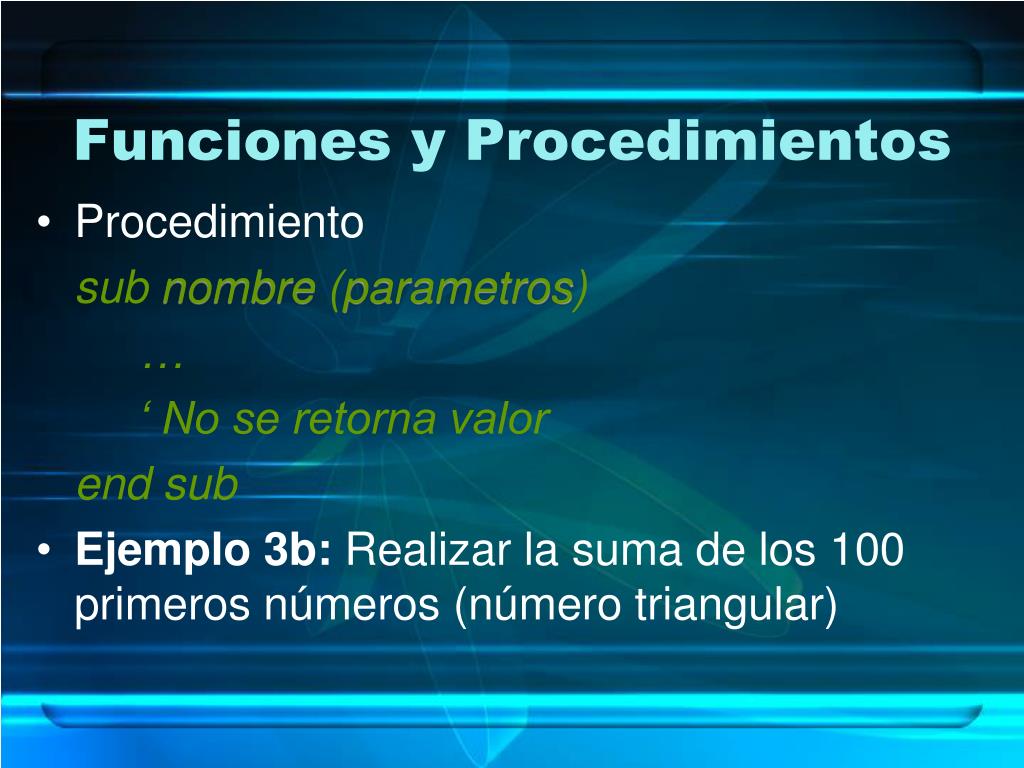 Funciones y Procedimientos

• Procedimiento

sub nombre (parametros)

…

‘ No se retorna valor

end sub

• Ejemplo 3b: Realizar la suma de los 100 primeros números (número triangular)